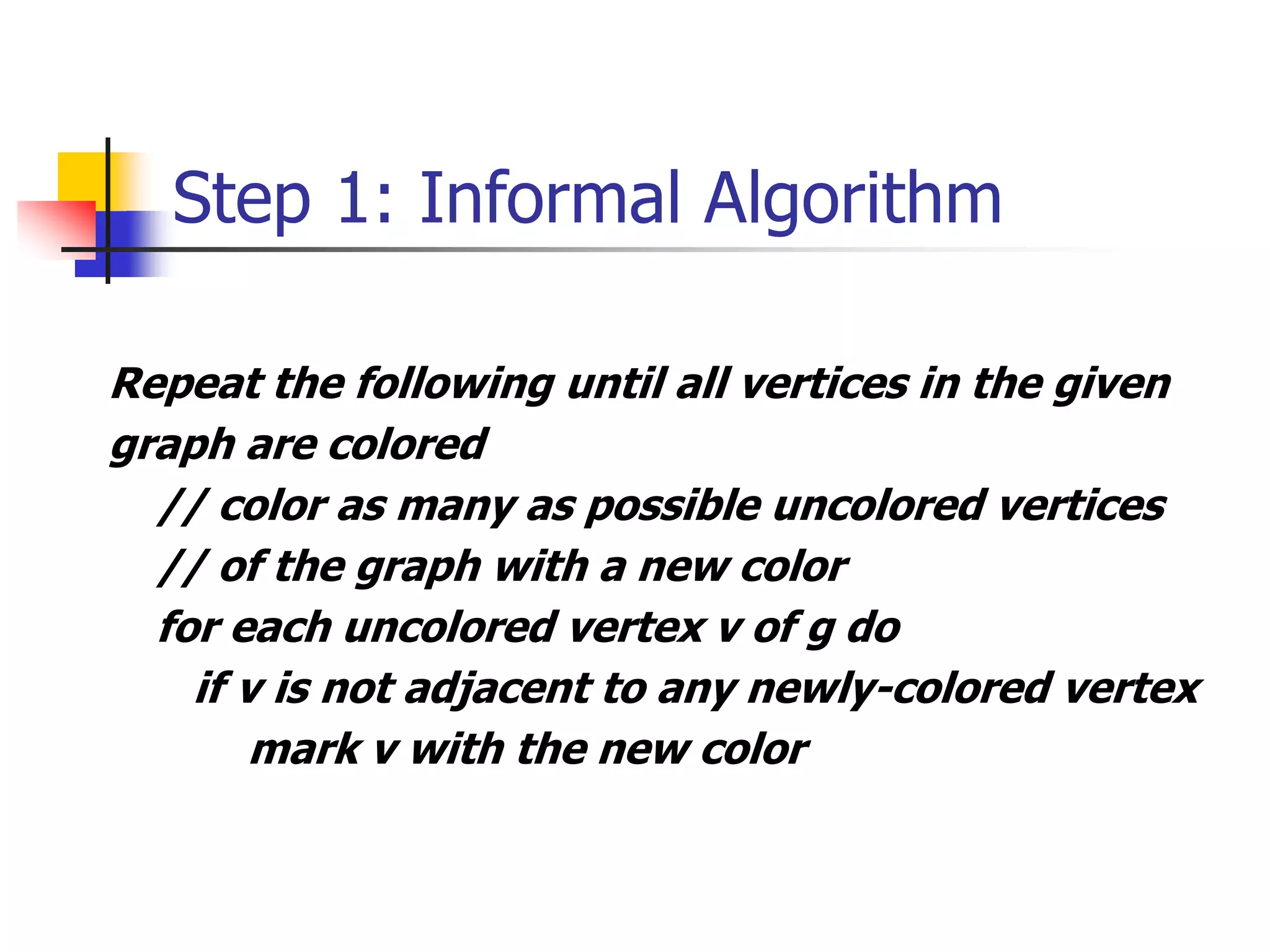 Step 1: Informal Algorithm

Repeat the following until all vertices in the given graph are colored

// color as many as possible uncolored vertices

// of the graph with a new color

for each uncolored vertex v of g do

if v is not adjacent to any newly-colored vertex

mark v with the new color